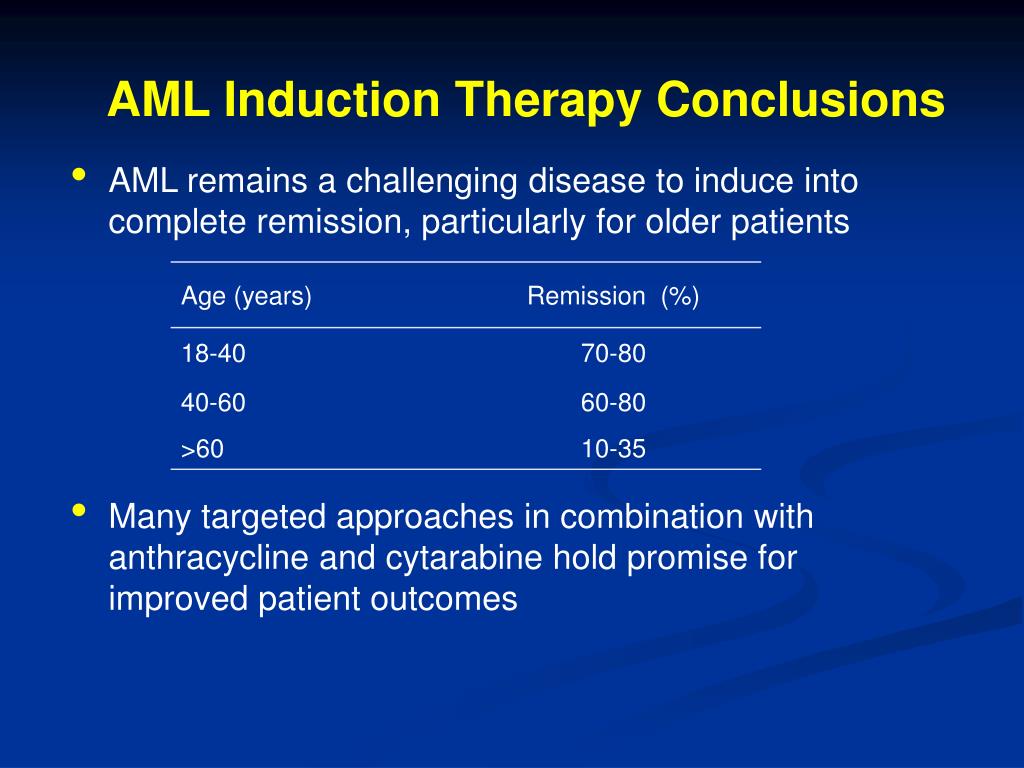 AML Induction Therapy Conclusions

• AML remains a challenging disease to induce into complete remission, particularly for older patients

| Age (years) | Remission (%) |
|---|---|
| 18-40 | 70-80 |
| 40-60 | 60-80 |
| >60 | 10-35 |

• Many targeted approaches in combination with anthracycline and cytarabine hold promise for improved patient outcomes